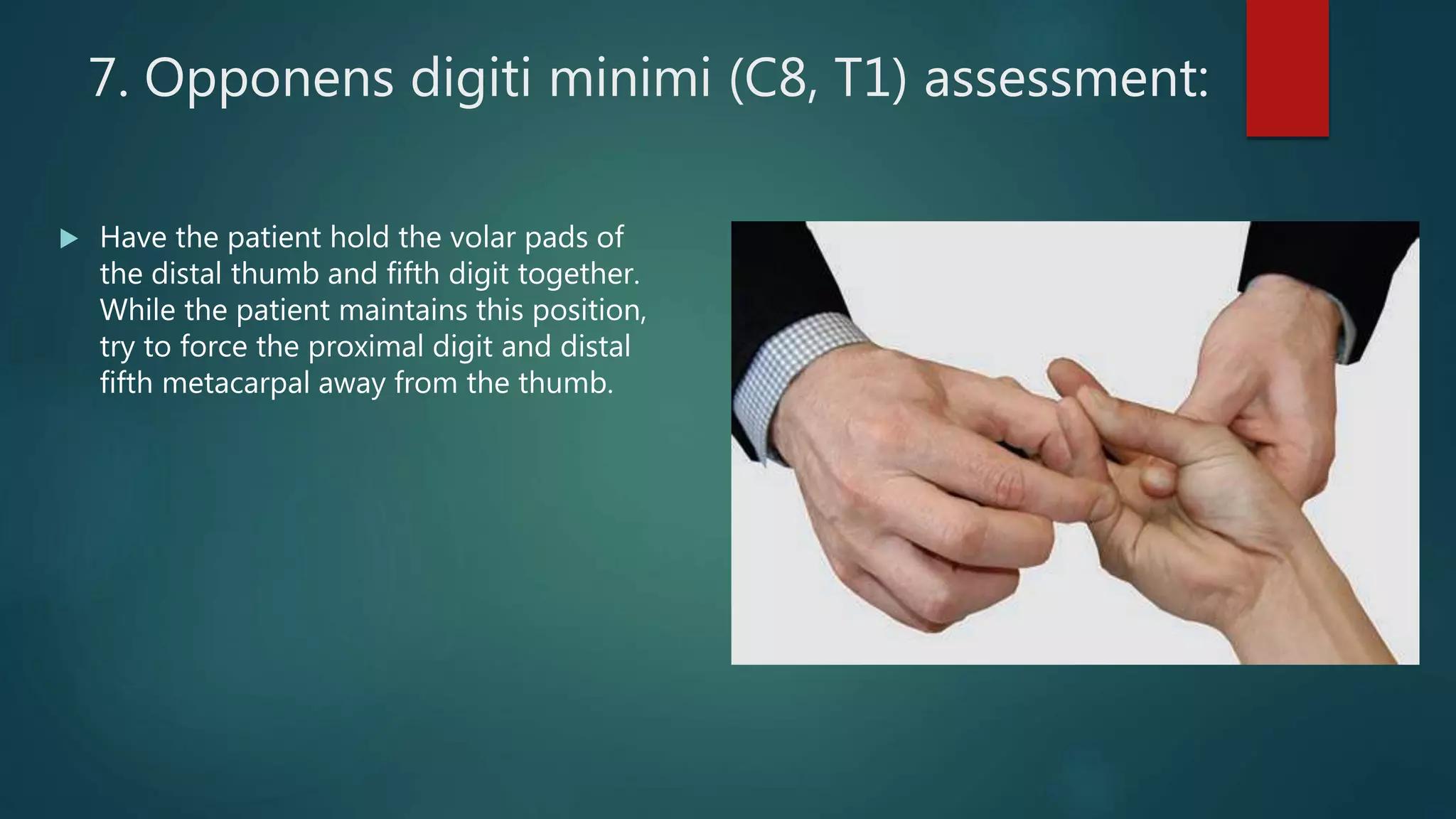 7. Opponens digiti minimi (C8, T1) assessment:

Have the patient hold the volar pads of the distal thumb and fifth digit together. While the patient maintains this position, try to force the proximal digit and distal fifth metacarpal away from the thumb.